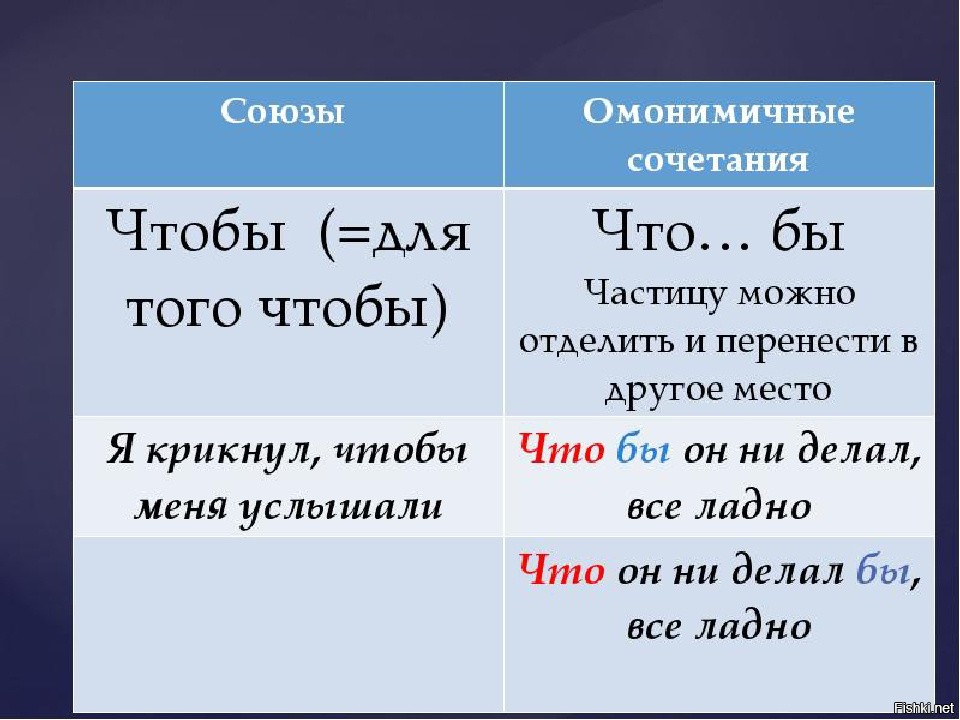 | Союзы | Омонимичные сочетания |
|---|---|
| Чтобы (=для того чтобы) | Что… бы Частицу можно отделить и перенести в другое место |
| Я крикнул, чтобы меня услышали | Что бы он ни делал, все ладно |
| | Что он ни делал бы, все ладно |

Fishki.net